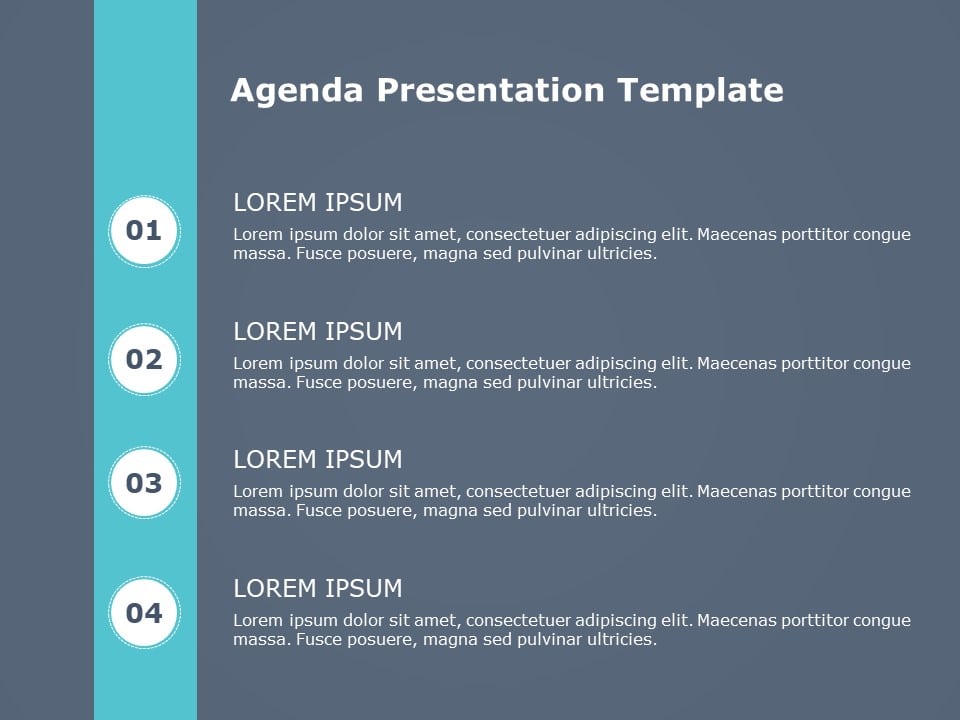 Agenda Presentation Template

01

LOREM IPSUM

Lorem ipsum dolor sit amet, consectetuer adipiscing elit. Maecenas porttitor congue massa. Fusce posuere, magna sed pulvinar ultricies.

02

LOREM IPSUM

Lorem ipsum dolor sit amet, consectetuer adipiscing elit. Maecenas porttitor congue massa. Fusce posuere, magna sed pulvinar ultricies.

03

LOREM IPSUM

Lorem ipsum dolor sit amet, consectetuer adipiscing elit. Maecenas porttitor congue massa. Fusce posuere, magna sed pulvinar ultricies.

04

LOREM IPSUM

Lorem ipsum dolor sit amet, consectetuer adipiscing elit. Maecenas porttitor congue massa. Fusce posuere, magna sed pulvinar ultricies.